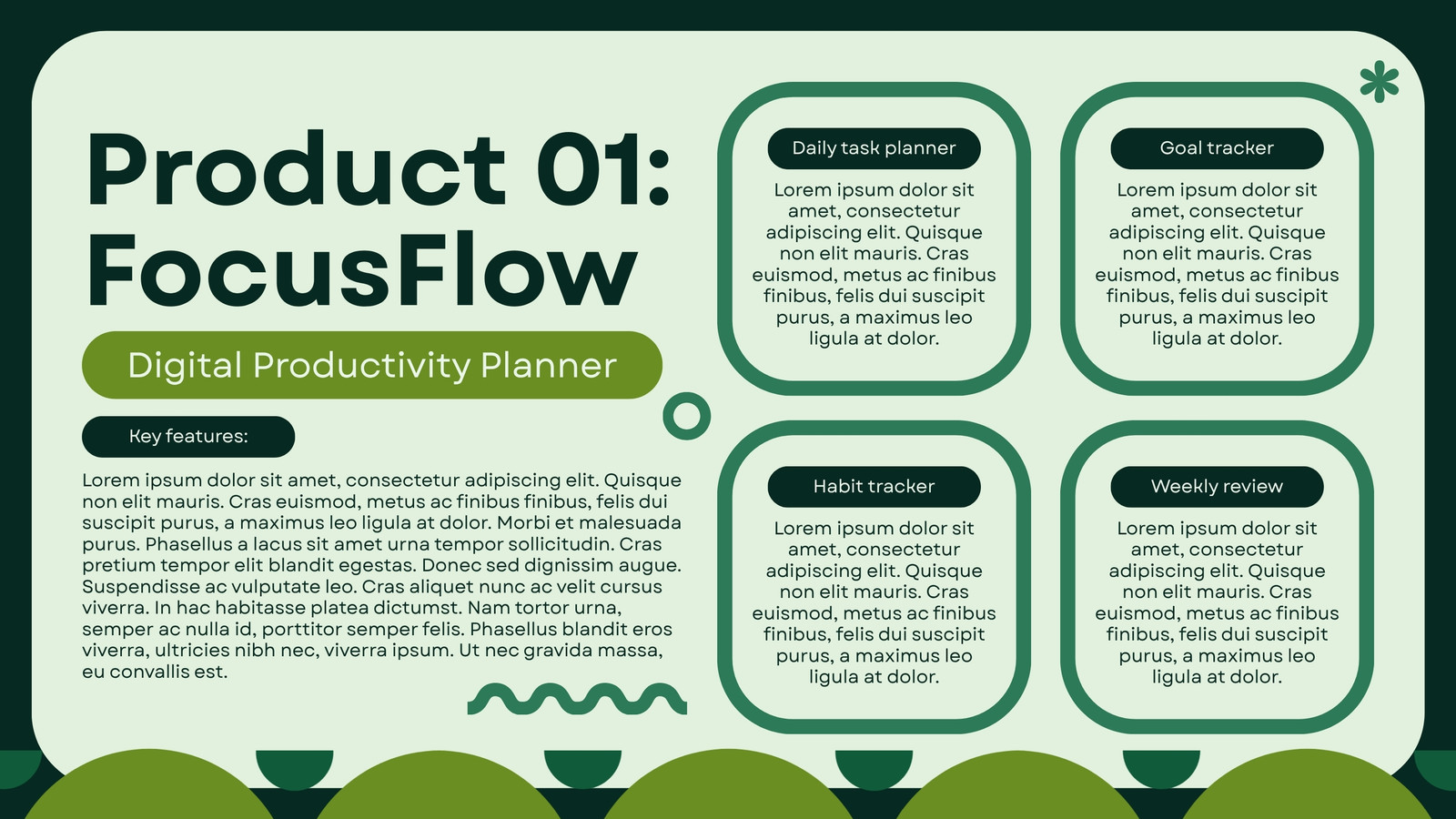 Product 01: FocusFlow

Digital Productivity Planner

Key features:

Lorem ipsum dolor sit amet, consectetur adipiscing elit. Quisque non elit mauris. Cras euismod, metus ac finibus finibus, felis dui suscipit purus, a maximus leo ligula at dolor. Morbi et malesuada purus. Phasellus a lacus sit amet urna tempor sollicitudin. Cras pretium tempor elit blandit egestas. Donec sed dignissim augue. Suspendisse ac vulputate leo. Cras aliquet nunc ac velit cursus viverra. In hac habitasse platea dictumst. Nam tortor urna, semper ac nulla id, porttitor semper felis. Phasellus blandit eros viverra, ultricies nibh nec, viverra ipsum. Ut nec gravida massa, eu convallis est.

Daily task planner

Lorem ipsum dolor sit amet, consectetur adipiscing elit. Quisque non elit mauris. Cras euismod, metus ac finibus finibus, felis dui suscipit purus, a maximus leo ligula at dolor.

Goal tracker

Lorem ipsum dolor sit amet, consectetur adipiscing elit. Quisque non elit mauris. Cras euismod, metus ac finibus finibus, felis dui suscipit purus, a maximus leo ligula at dolor.

Habit tracker

Lorem ipsum dolor sit amet, consectetur adipiscing elit. Quisque non elit mauris. Cras euismod, metus ac finibus finibus, felis dui suscipit purus, a maximus leo ligula at dolor.

Weekly review

Lorem ipsum dolor sit amet, consectetur adipiscing elit. Quisque non elit mauris. Cras euismod, metus ac finibus finibus, felis dui suscipit purus, a maximus leo ligula at dolor.